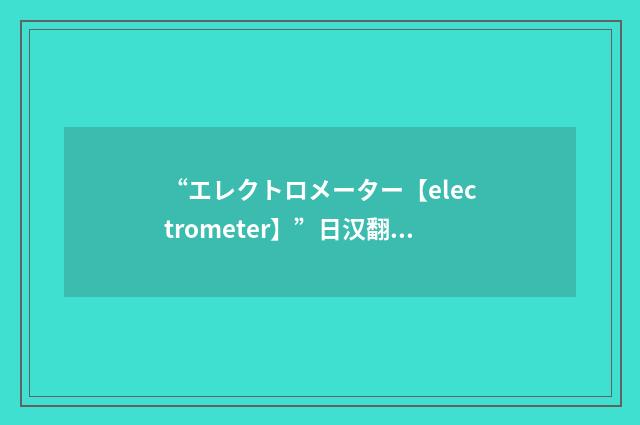 “エレクトロメーター【electrometer】”日汉翻...